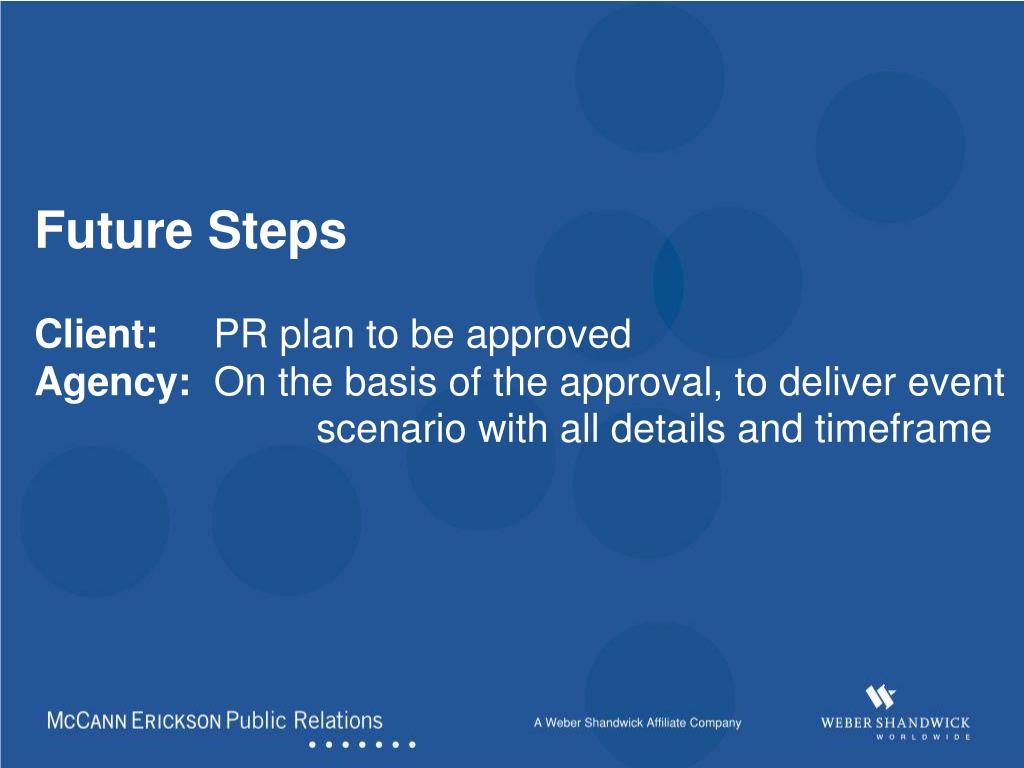 Future Steps

Client: PR plan to be approved
Agency: On the basis of the approval, to deliver event scenario with all details and timeframe

McCANN ERICKSON Public Relations

A Weber Shandwick Affiliate Company

WEBER SHANDWICK
WORLDWIDE